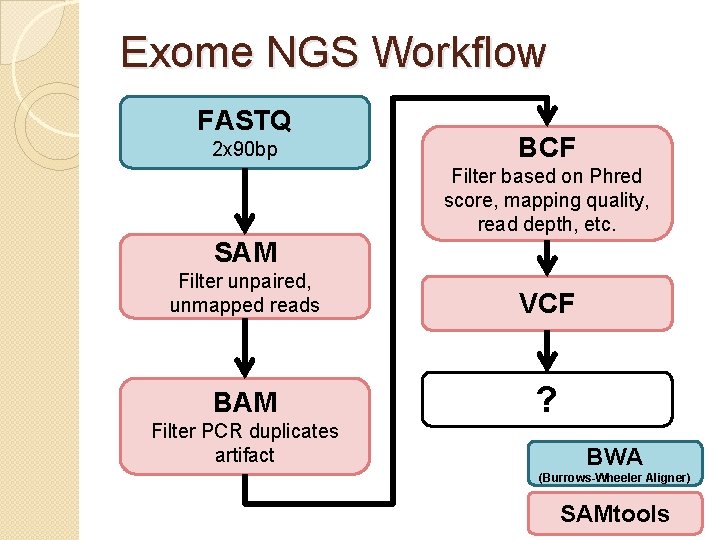 Exome NGS Workflow

FASTQ
2x90bp

SAM
Filter unpaired, unmapped reads

BAM
Filter PCR duplicates artifact

BCF
Filter based on Phred score, mapping quality, read depth, etc.

VCF

?

BWA
(Burrows-Wheeler Aligner)

SAMtools